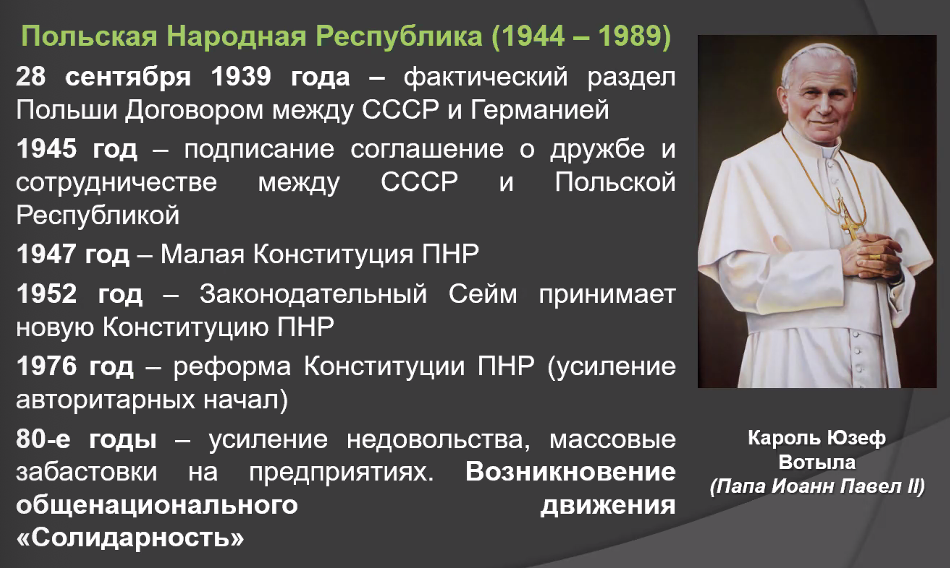 Польская Народная Республика (1944 – 1989)

28 сентября 1939 года – фактический раздел Польши Договором между СССР и Германией

1945 год – подписание соглашение о дружбе и сотрудничестве между СССР и Польской Республикой

1947 год – Малая Конституция ПНР

1952 год – Законодательный Сейм принимает новую Конституцию ПНР

1976 год – реформа Конституции ПНР (усиление авторитарных начал)

80-е годы – усиление недовольства, массовые забастовки на предприятиях. Возникновение общенационального движения «Солидарность»

Кароль Юзеф Вотыла
(Папа Иоанн Павел II)